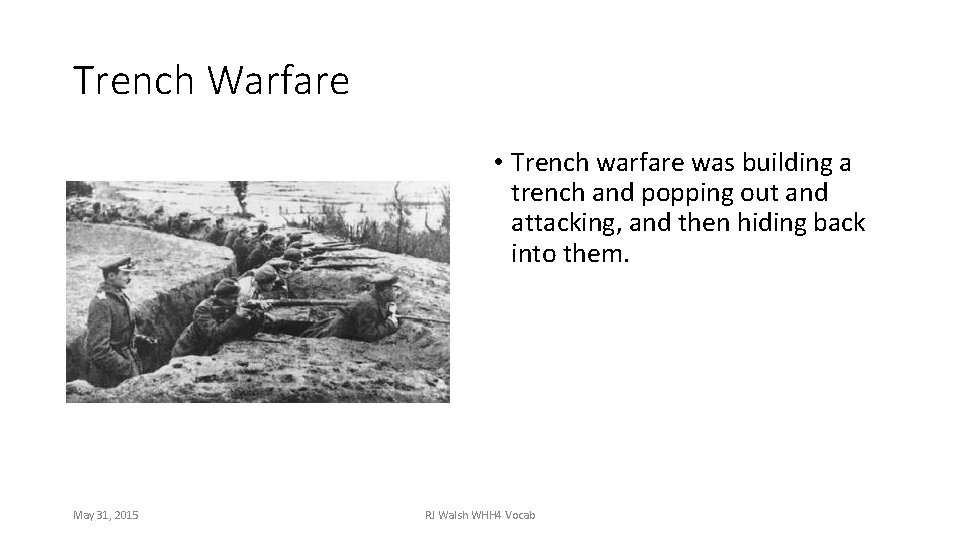 Trench Warfare

• Trench warfare was building a trench and popping out and attacking, and then hiding back into them.

May 31, 2015

RJ Walsh WHH4 Vocab